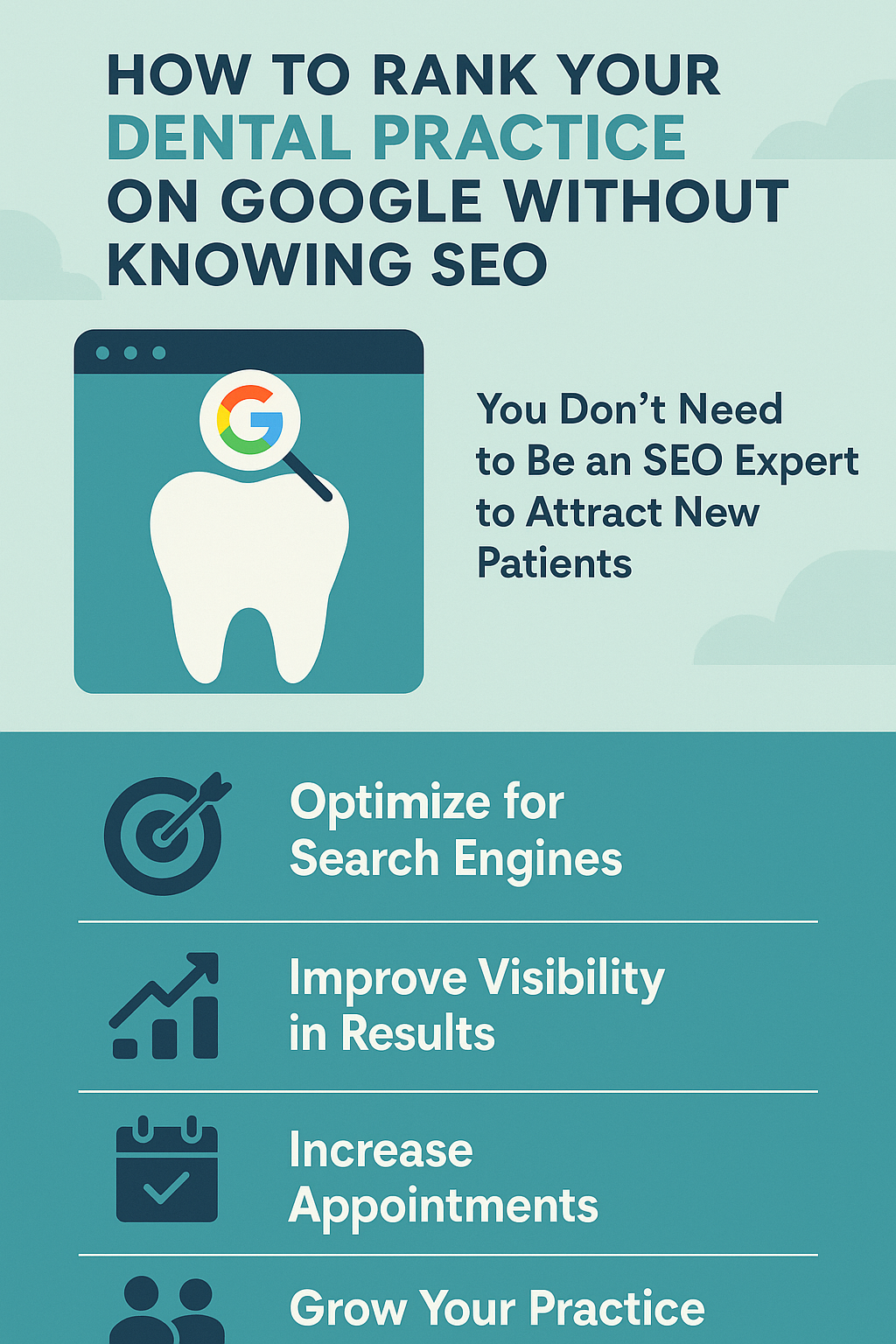 HOW TO RANK YOUR DENTAL PRACTICE ON GOOGLE WITHOUT KNOWING SEO

G

You Don't Need to Be an SEO Expert to Attract New Patients

Optimize for Search Engines

Improve Visibility in Results

Increase Appointments

Grow Your Practice